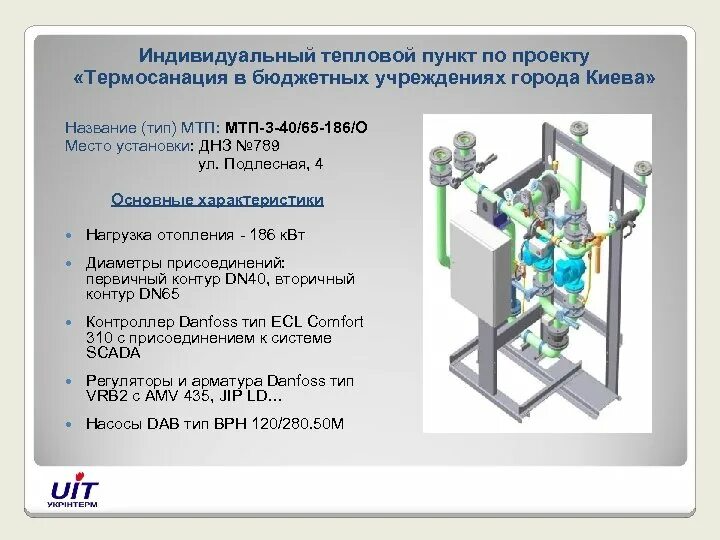 Индивидуальный тепловой пункт по проекту «Термосанация в бюджетных учреждениях города Киева»

Название (тип) МТП: МТП-3-40/65-186/О
Место установки: ДНЗ №789
ул. Подлесная, 4

Основные характеристики

Нагрузка отопления - 186 кВт

Диаметры присоединений: первичный контур DN40, вторичный контур DN65

Контроллер Danfoss тип ECL Comfort 310 с присоединением к системе SCADA

Регуляторы и арматура Danfoss тип VRB2 с AMV 435, JIP LD…

Насосы DAB тип BPH 120/280.50M

UIT
УКРІНТЕРМ